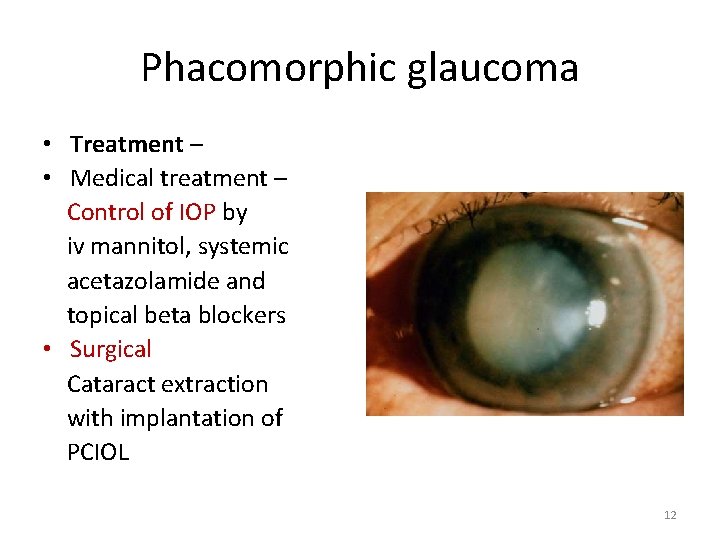 Phacomorphic glaucoma

• Treatment –
• Medical treatment – Control of IOP by iv mannitol, systemic acetazolamide and topical beta blockers
• Surgical Cataract extraction with implantation of PCIOL

12